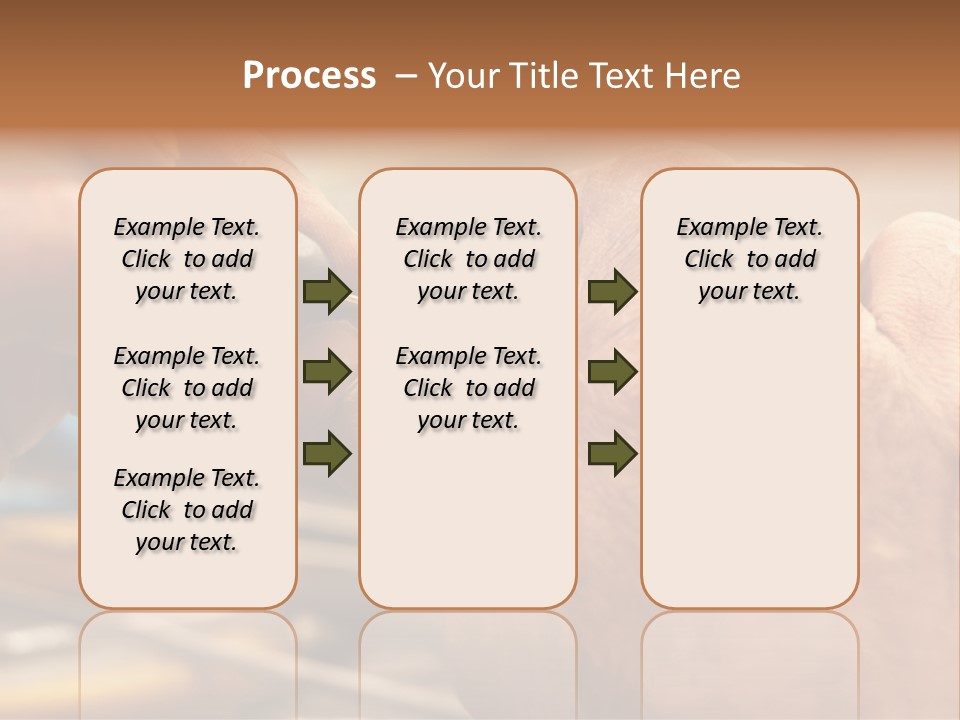 Process – Your Title Text Here

Example Text. Click to add your text.

Example Text. Click to add your text.

Example Text. Click to add your text.

Example Text. Click to add your text.

Example Text. Click to add your text.

Example Text. Click to add your text.